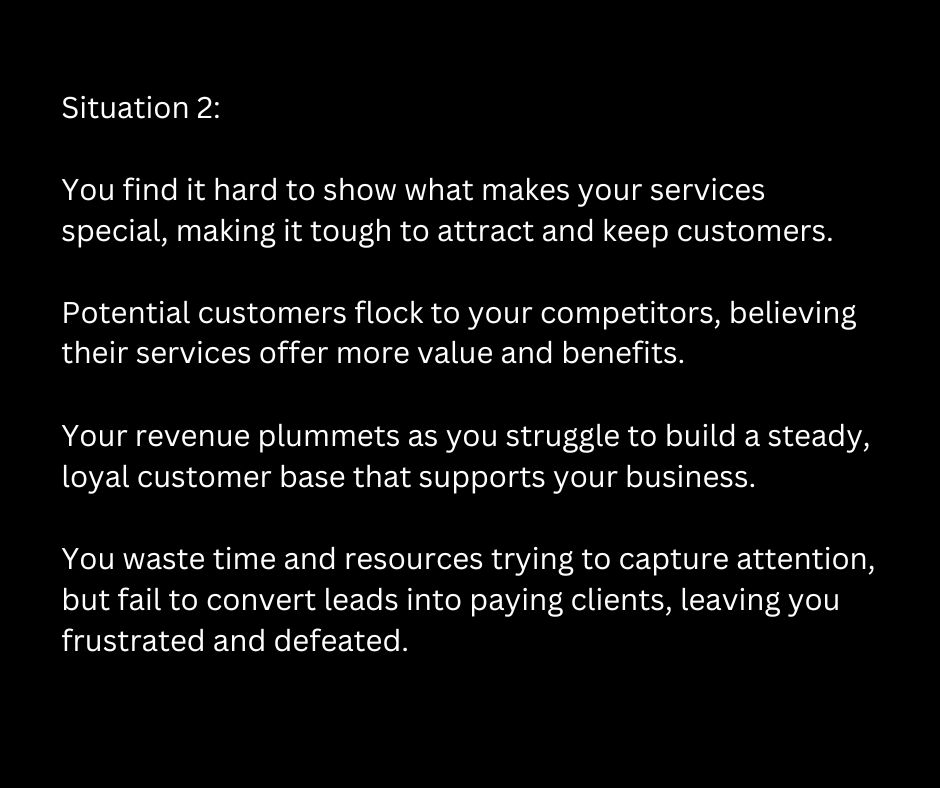 Situation 2:

You find it hard to show what makes your services special, making it tough to attract and keep customers.

Potential customers flock to your competitors, believing their services offer more value and benefits.

Your revenue plummets as you struggle to build a steady, loyal customer base that supports your business.

You waste time and resources trying to capture attention, but fail to convert leads into paying clients, leaving you frustrated and defeated.